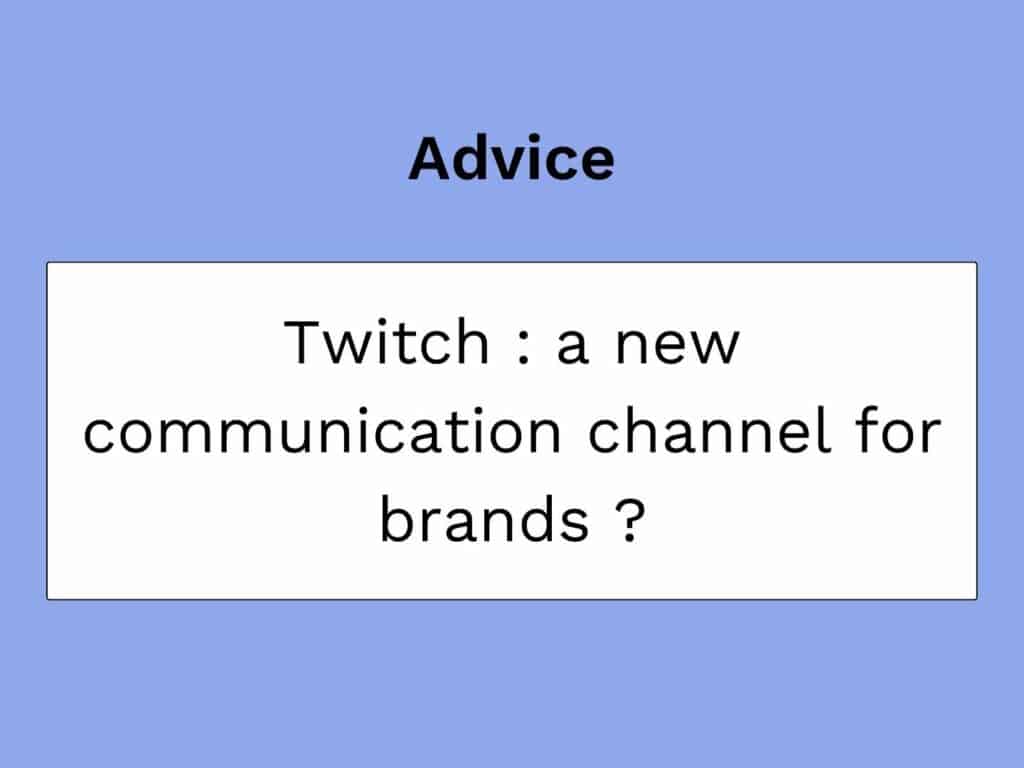 Advice

Twitch : a new communication channel for brands ?